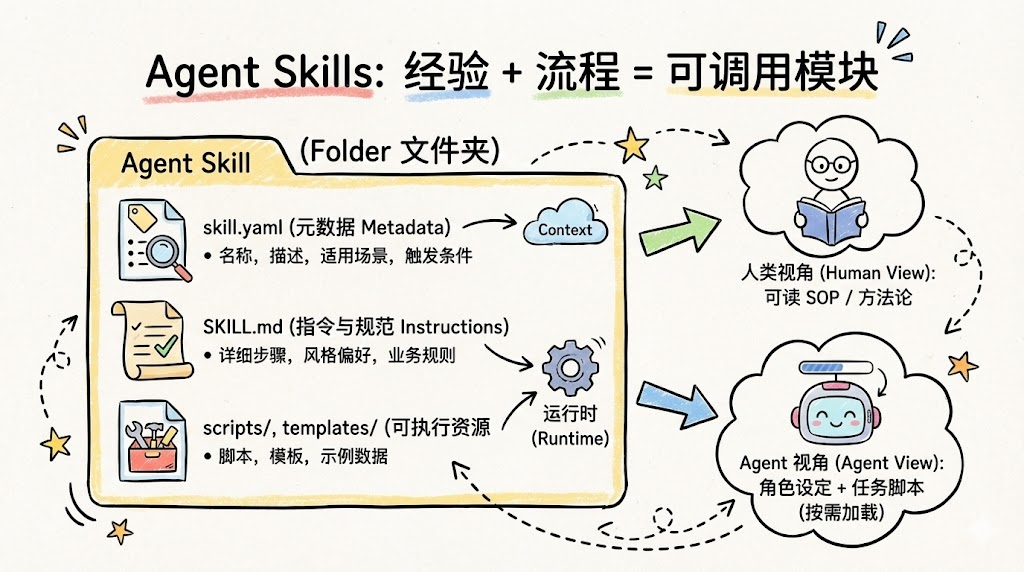 Agent Skills: 经验 + 流程 = 可调用模块

Agent Skill

(Folder 文件夹)

skill.yaml (元数据 Metadata)
• 名称，描述，适用场景，触发条件

Context

SKILL.md (指令与规范 Instructions)
• 详细步骤，风格偏好，业务规则

scripts/, templates/ (可执行资源
• 脚本，模板，示例数据

运行时 (Runtime)

人类视角 (Human View):
可读 SOP / 方法论

Agent 视角 (Agent View):
角色设定 + 任务脚本
(按需加载)